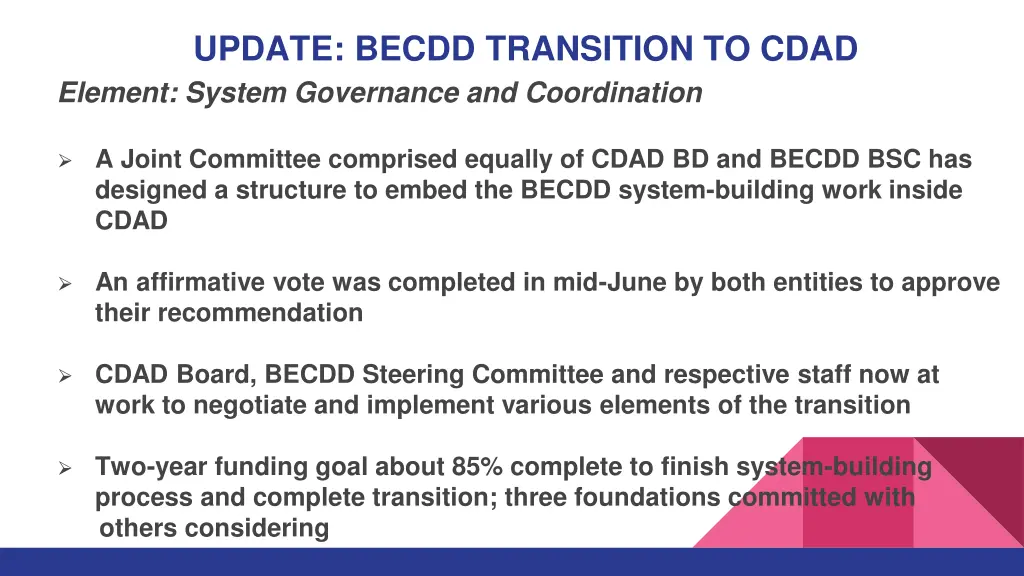 UPDATE: BECDD TRANSITION TO CDAD

Element: System Governance and Coordination

➢ A Joint Committee comprised equally of CDAD BD and BECDD BSC has designed a structure to embed the BECDD system-building work inside CDAD

➢ An affirmative vote was completed in mid-June by both entities to approve their recommendation

➢ CDAD Board, BECDD Steering Committee and respective staff now at work to negotiate and implement various elements of the transition

➢ Two-year funding goal about 85% complete to finish system-building process and complete transition; three foundations committed with others considering